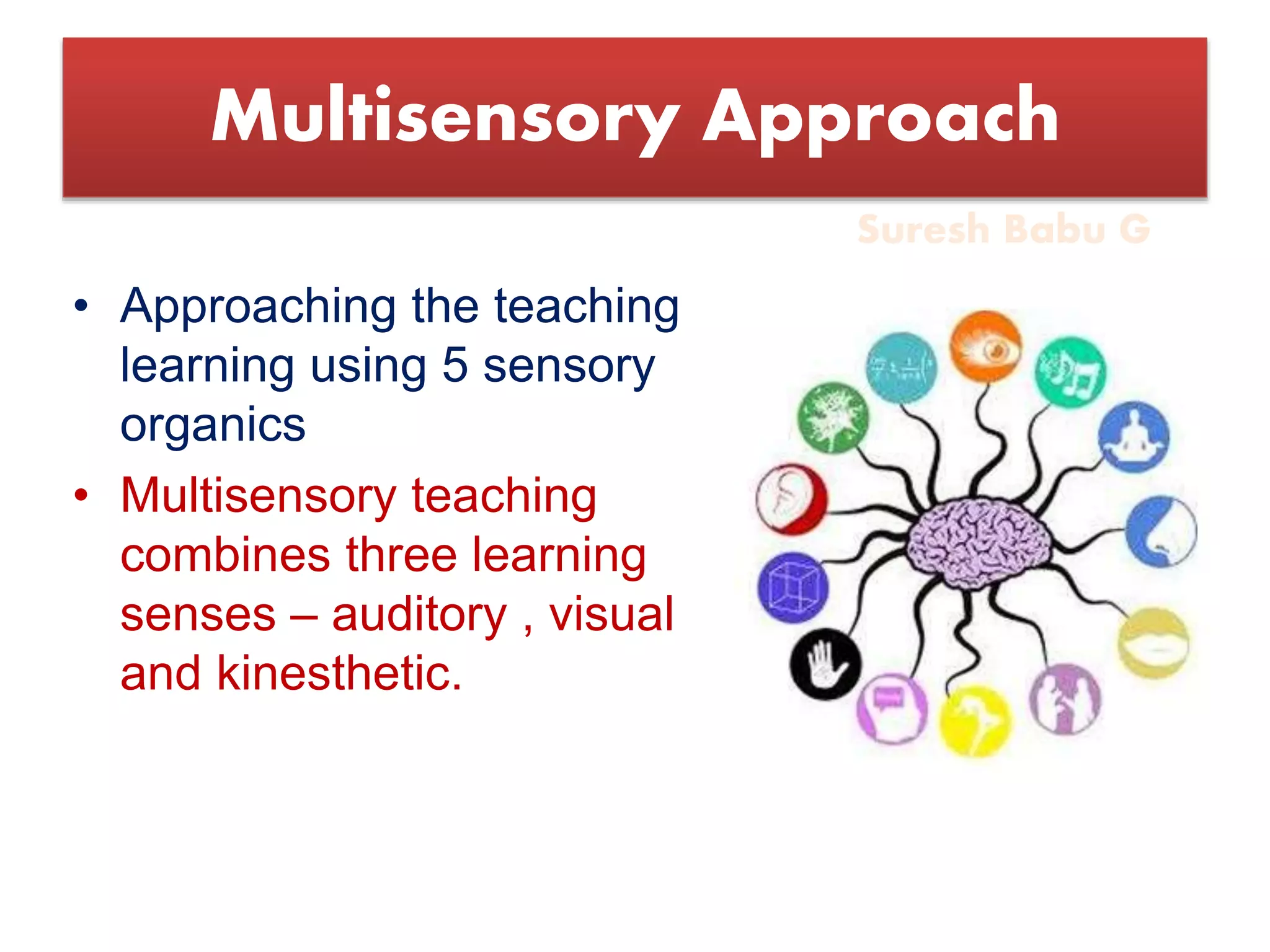 Multisensory Approach

Suresh Babu G

• Approaching the teaching learning using 5 sensory organics

• Multisensory teaching combines three learning senses – auditory , visual and kinesthetic.